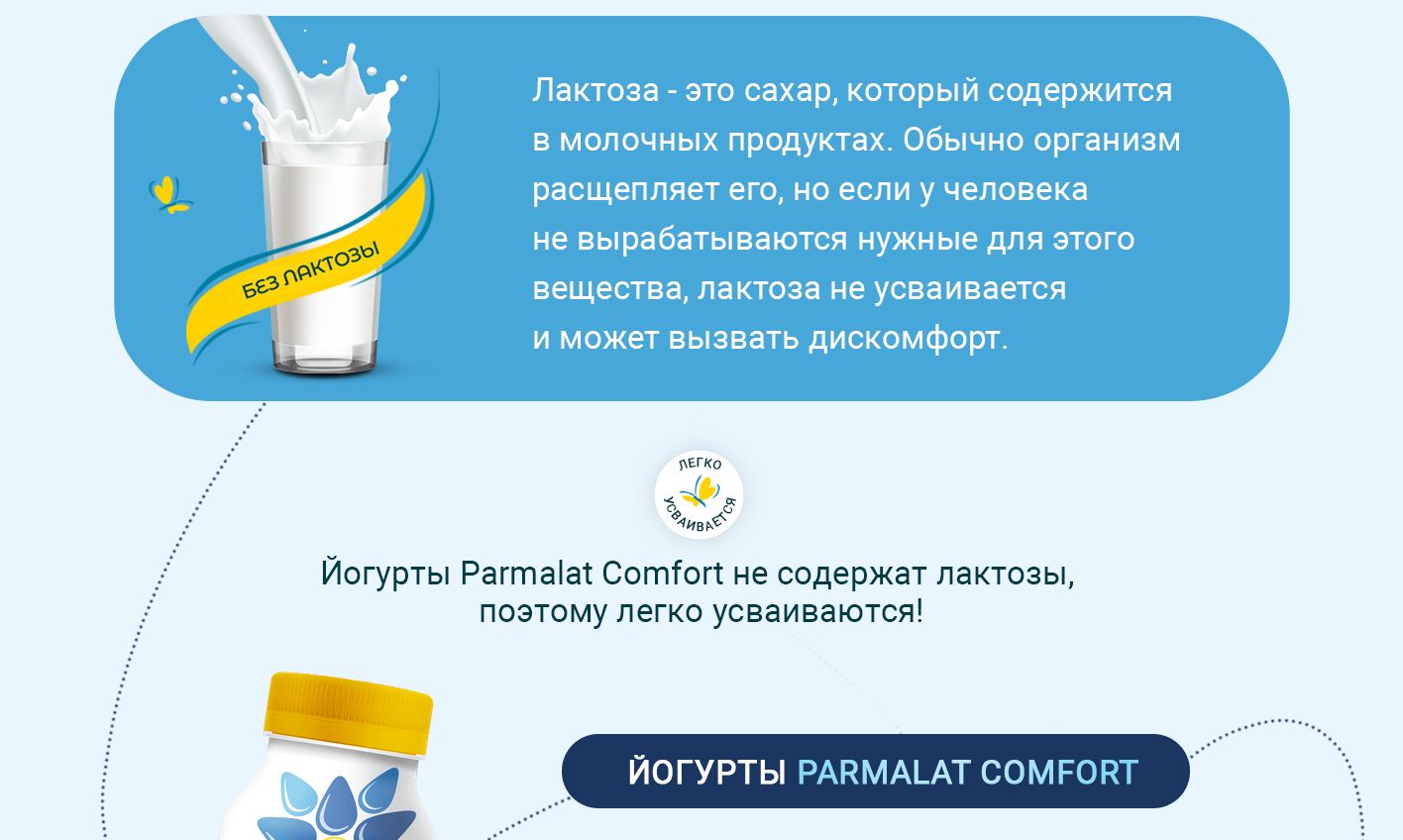 БЕЗ ЛАКТОЗЫ

Лактоза - это сахар, который содержится в молочных продуктах. Обычно организм расщепляет его, но если у человека не вырабатываются нужные для этого вещества, лактоза не усваивается и может вызвать дискомфорт.

ЛЕГКО УСВАИВАЕТСЯ

Йогурты Parmalat Comfort не содержат лактозы, поэтому легко усваиваются!

ЙОГУРТЫ PARMALAT COMFORT